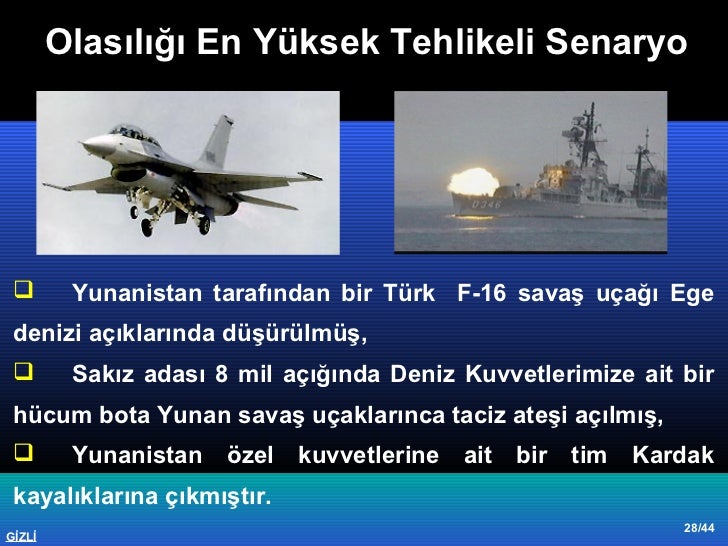 Olasılığı En Yüksek Tehlikeli Senaryo

D346

❑ Yunanistan tarafından bir Türk F-16 savaş uçağı Ege denizi açıklarında düşürülmüş,

❑ Sakız adası 8 mil açığında Deniz Kuvvetlerimize ait bir hücum bota Yunan savaş uçaklarınca taciz ateşi açılmış,

❑ Yunanistan özel kuvvetlerine ait bir tim Kardak kayalıklarına çıkmıştır.

GİZLİ

28/44